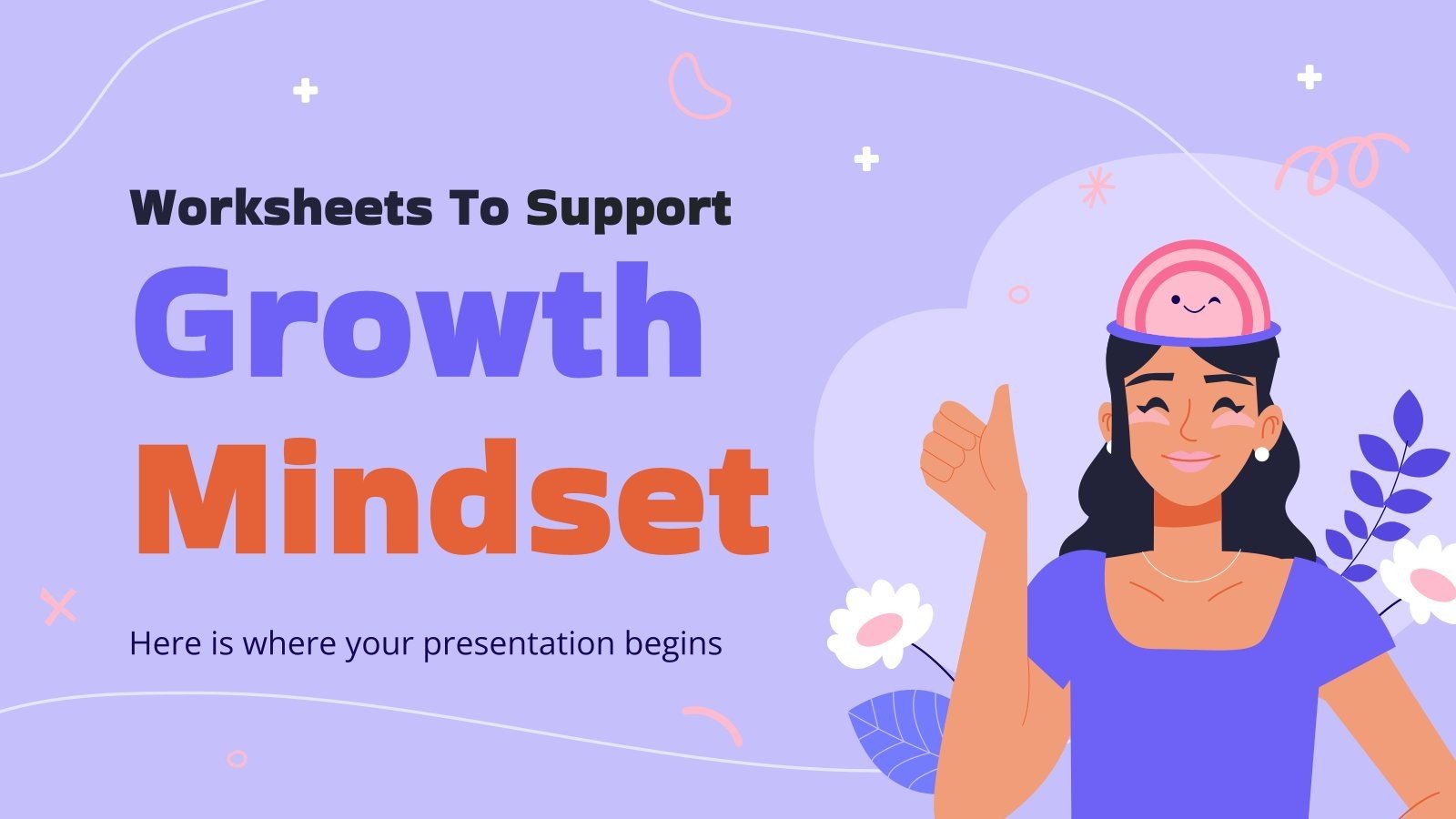 Worksheets To Support
Growth
Mindset

Here is where your presentation begins